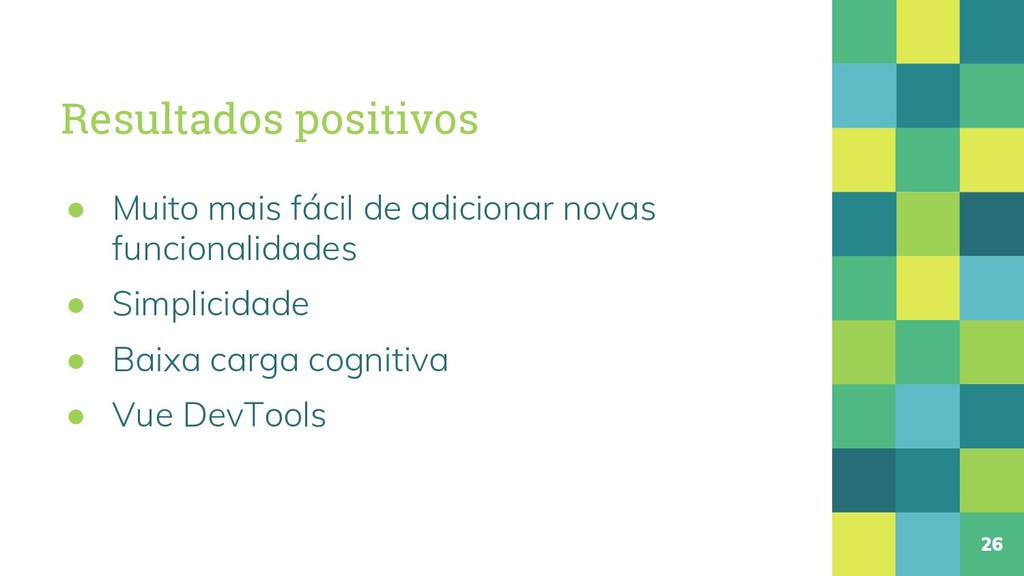 Resultados positivos

● Muito mais fácil de adicionar novas funcionalidades
● Simplicidade
● Baixa carga cognitiva
● Vue DevTools

26